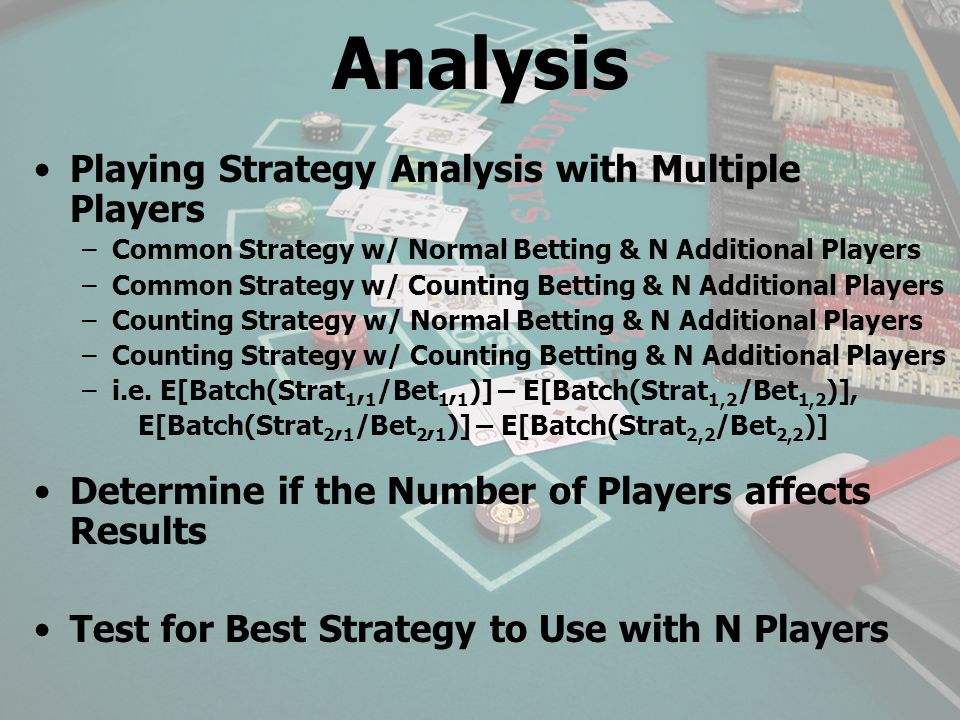 Analysis

• Playing Strategy Analysis with Multiple Players

– Common Strategy w/ Normal Betting & N Additional Players
– Common Strategy w/ Counting Betting & N Additional Players
– Counting Strategy w/ Normal Betting & N Additional Players
– Counting Strategy w/ Counting Betting & N Additional Players
– i.e. E[Batch(Strat$_{1,1}$/Bet$_{1,1}$)] – E[Batch(Strat$_{1,2}$/Bet$_{1,2}$)], E[Batch(Strat$_{2,1}$/Bet$_{2,1}$)] – E[Batch(Strat$_{2,2}$/Bet$_{2,2}$)]

• Determine if the Number of Players affects Results

• Test for Best Strategy to Use with N Players